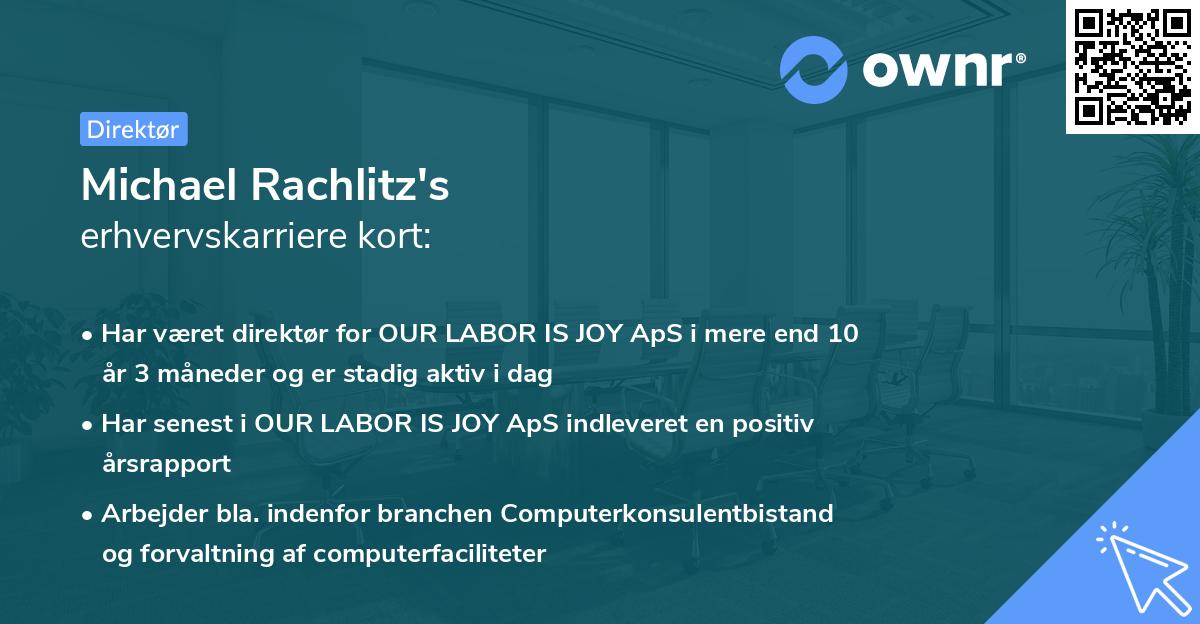 ownr®

Direktør

Michael Rachlitz's
erhvervskarriere kort:

• Har været direktør for OUR LABOR IS JOY ApS i mere end 10 år 3 måneder og er stadig aktiv i dag

• Har senest i OUR LABOR IS JOY ApS indleveret en positiv årsrapport

• Arbejder bla. indenfor branchen Computerkonsulentbistand og forvaltning af computerfaciliteter